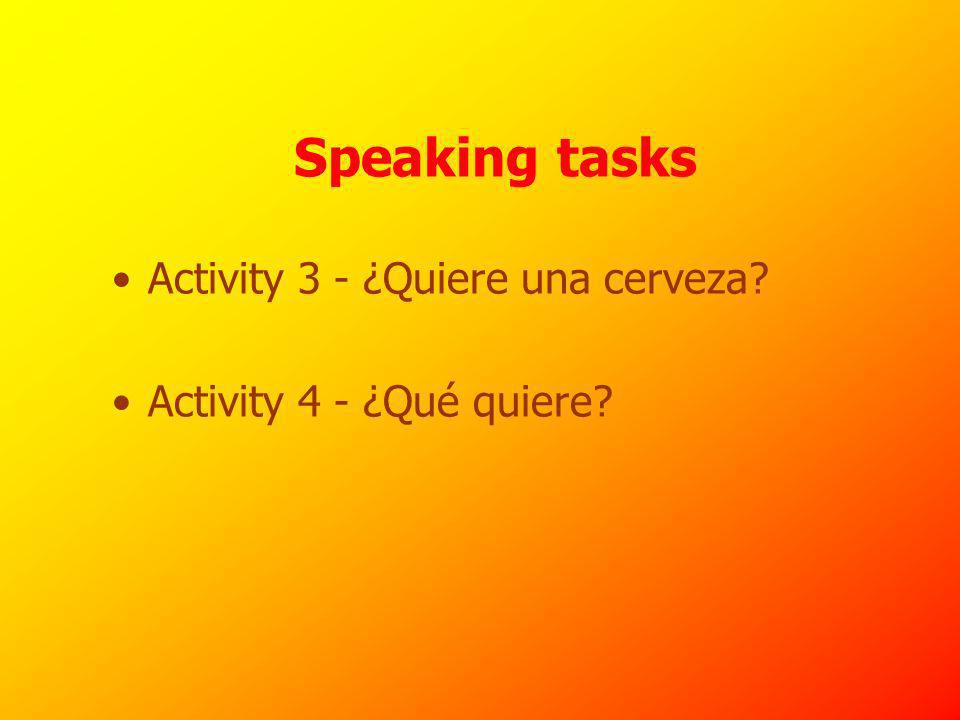 Speaking tasks

• Activity 3 - ¿Quiere una cerveza?

• Activity 4 - ¿Qué quiere?